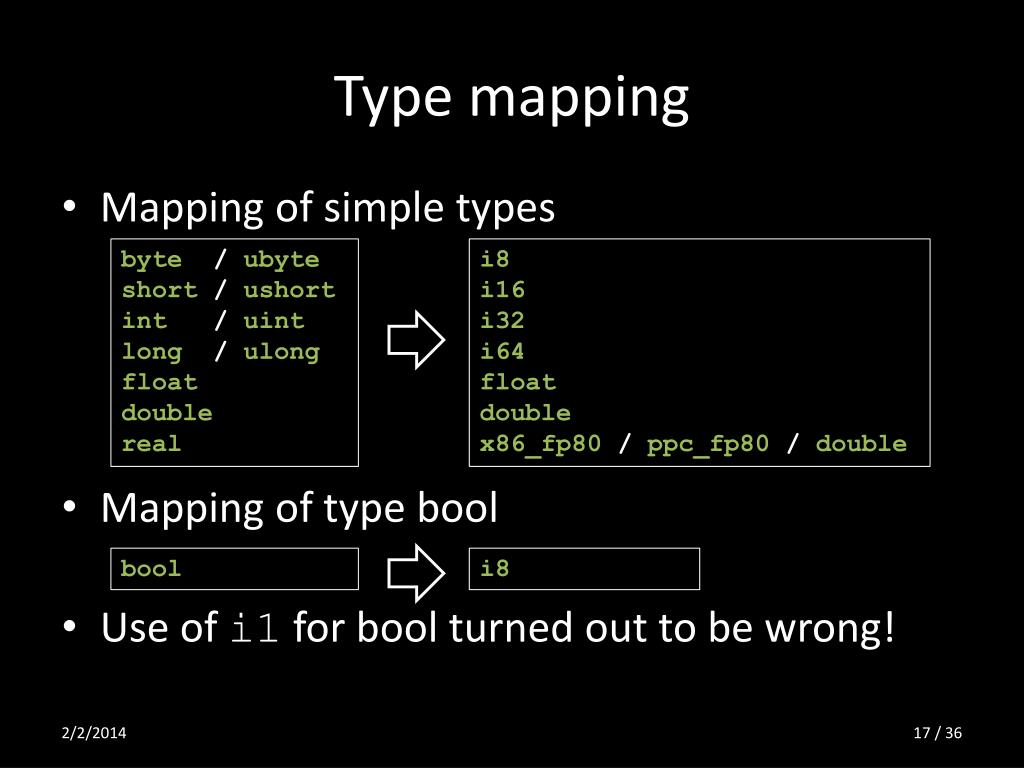 Type mapping

• Mapping of simple types

byte / ubyte
short / ushort
int / uint
long / ulong
float
double
real

i8
i16
i32
i64
float
double
x86_fp80 / ppc_fp80 / double

• Mapping of type bool

bool

i8

• Use of i1 for bool turned out to be wrong!

2/2/2014

17 / 36